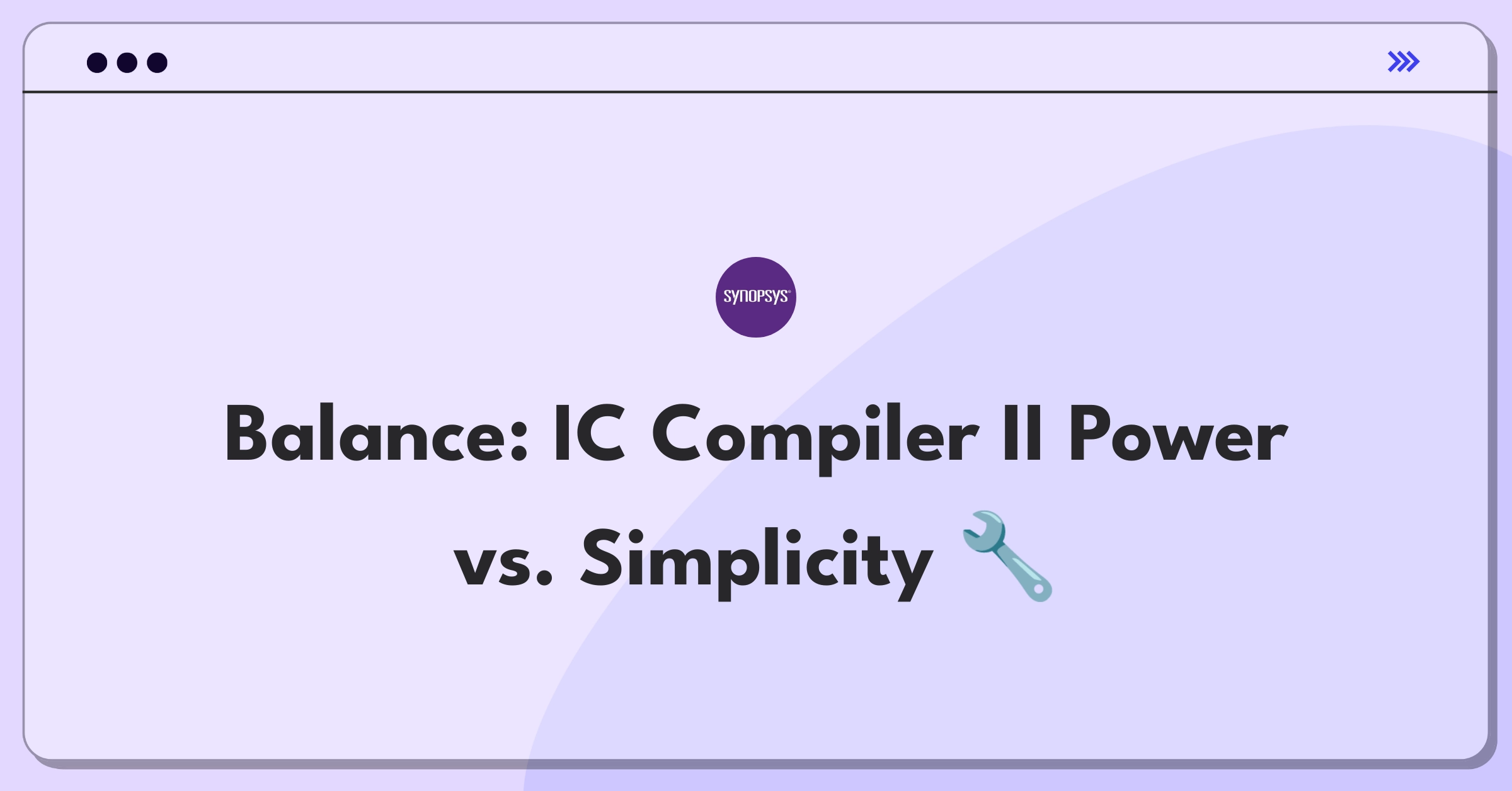 SYNOPSYS®

Balance: IC Compiler II Power vs. Simplicity 🔧